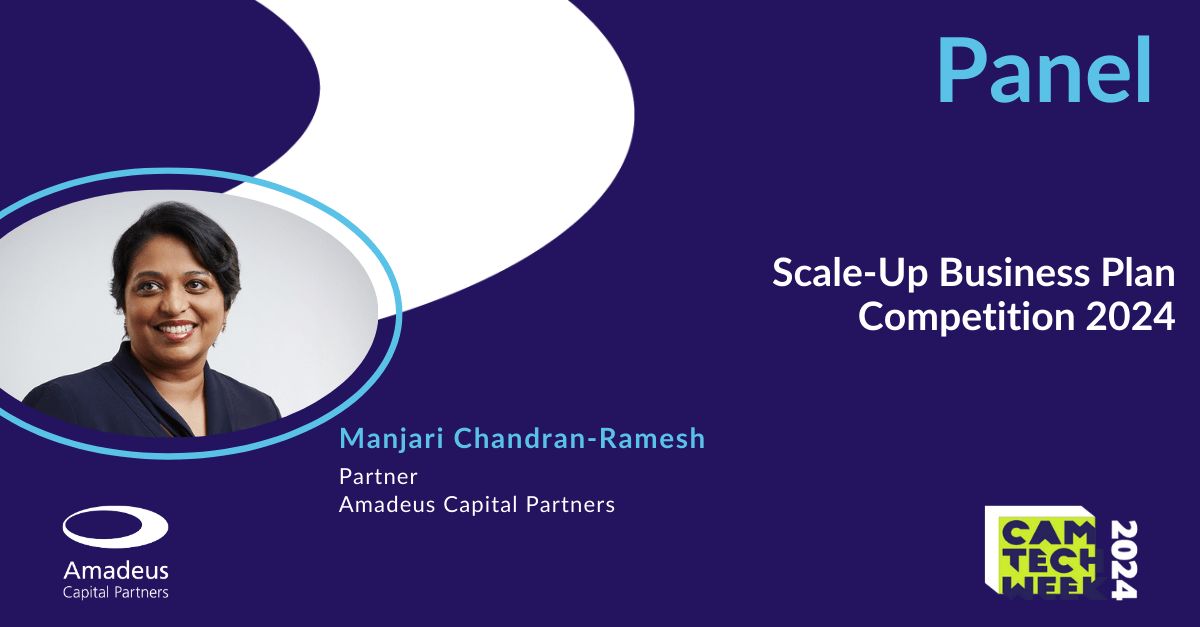 Panel

Scale-Up Business Plan Competition 2024

Manjari Chandran-Ramesh

Partner
Amadeus Capital Partners

Amadeus
Capital Partners

CAM TECH WEEK 2024